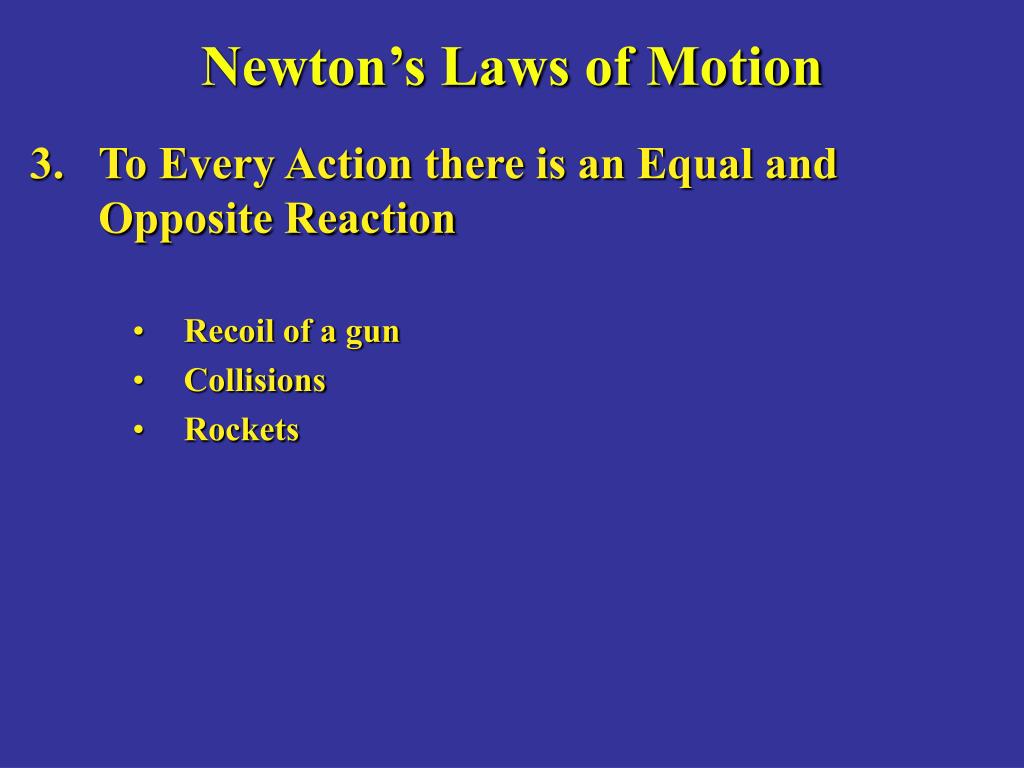 Newton’s Laws of Motion

3. To Every Action there is an Equal and Opposite Reaction

• Recoil of a gun
• Collisions
• Rockets